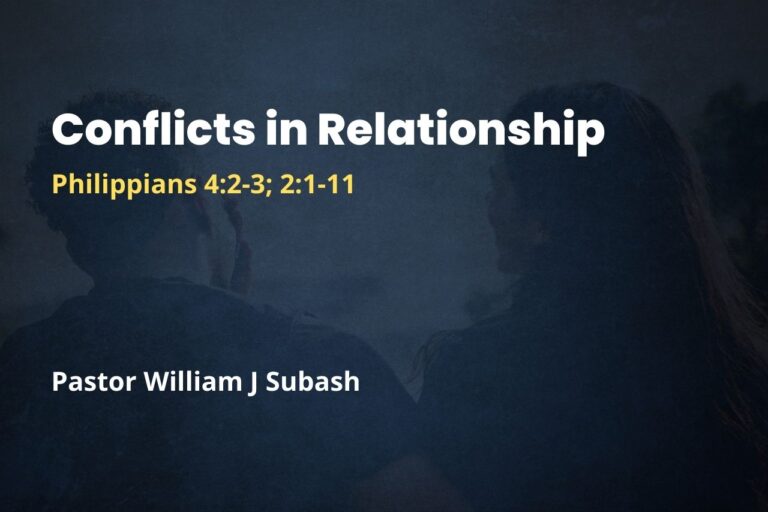 Conflicts in Relationship

Philippians 4:2-3; 2:1-11

Pastor William J Subash